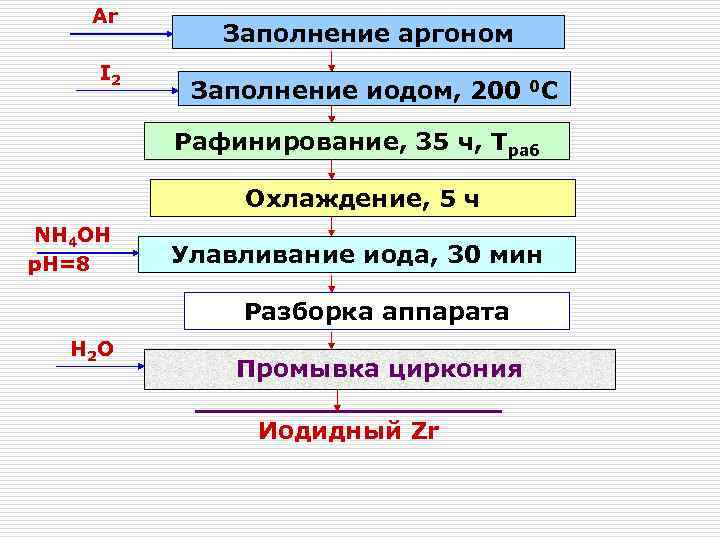 Ar

Заполнение аргоном

$I_2$

Заполнение иодом, 200 $^0$C

Рафинирование, 35 ч, $T_{раб}$

Охлаждение, 5 ч

$NH_4OH$
pH=8

Улавливание иода, 30 мин

Разборка аппарата

$H_2O$

Промывка циркония

Иодидный Zr